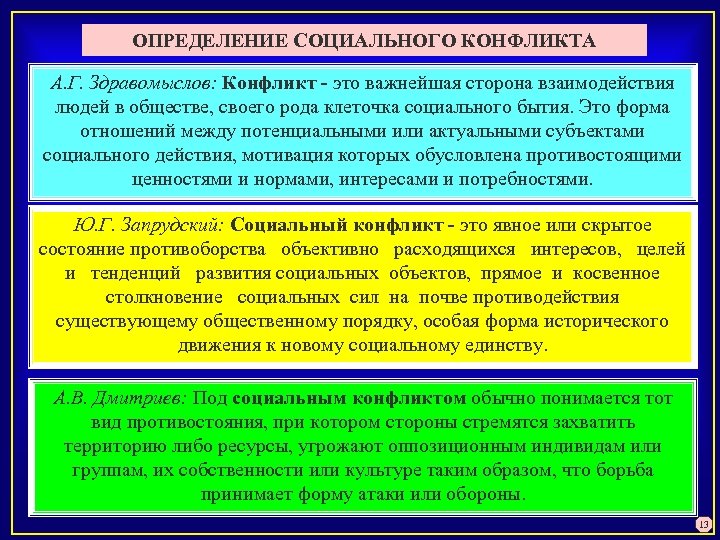 ОПРЕДЕЛЕНИЕ СОЦИАЛЬНОГО КОНФЛИКТА

А.Г. Здравомыслов: Конфликт - это важнейшая сторона взаимодействия людей в обществе, своего рода клеточка социального бытия. Это форма отношений между потенциальными или актуальными субъектами социального действия, мотивация которых обусловлена противостоящими ценностями и нормами, интересами и потребностями.

Ю.Г. Запрудский: Социальный конфликт - это явное или скрытое состояние противоборства объективно расходящихся интересов, целей и тенденций развития социальных объектов, прямое и косвенное столкновение социальных сил на почве противодействия существующему общественному порядку, особая форма исторического движения к новому социальному единству.

А.В. Дмитриев: Под социальным конфликтом обычно понимается тот вид противостояния, при котором стороны стремятся захватить территорию либо ресурсы, угрожают оппозиционным индивидам или группам, их собственности или культуре таким образом, что борьба принимает форму атаки или обороны.

13